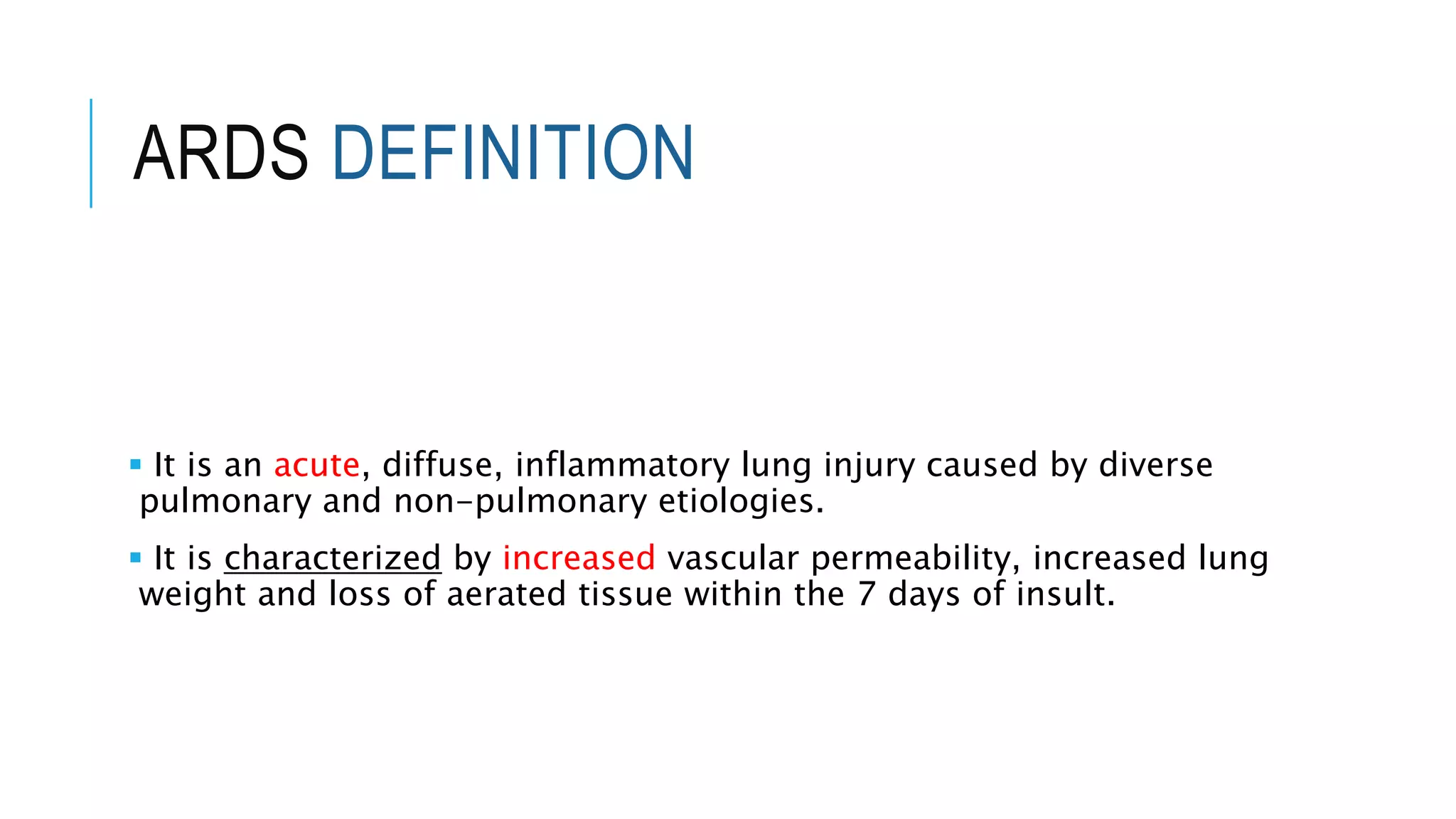 ARDS DEFINITION

▪ It is an acute, diffuse, inflammatory lung injury caused by diverse pulmonary and non-pulmonary etiologies.

▪ It is characterized by increased vascular permeability, increased lung weight and loss of aerated tissue within the 7 days of insult.